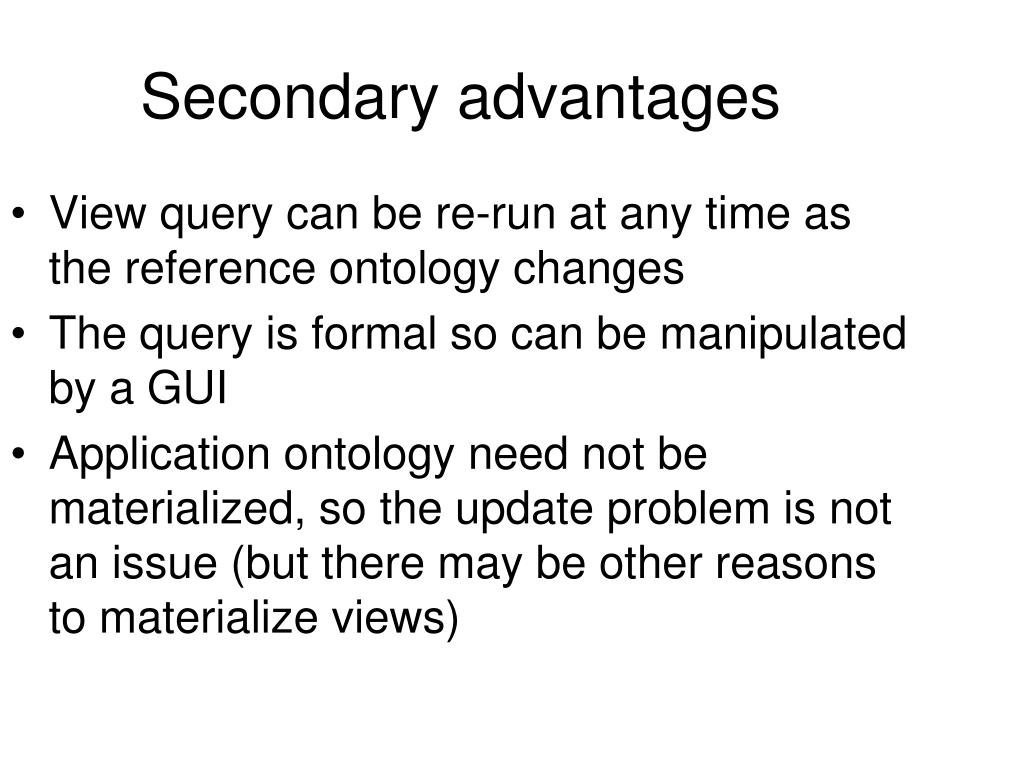 Secondary advantages

• View query can be re-run at any time as the reference ontology changes
• The query is formal so can be manipulated by a GUI
• Application ontology need not be materialized, so the update problem is not an issue (but there may be other reasons to materialize views)